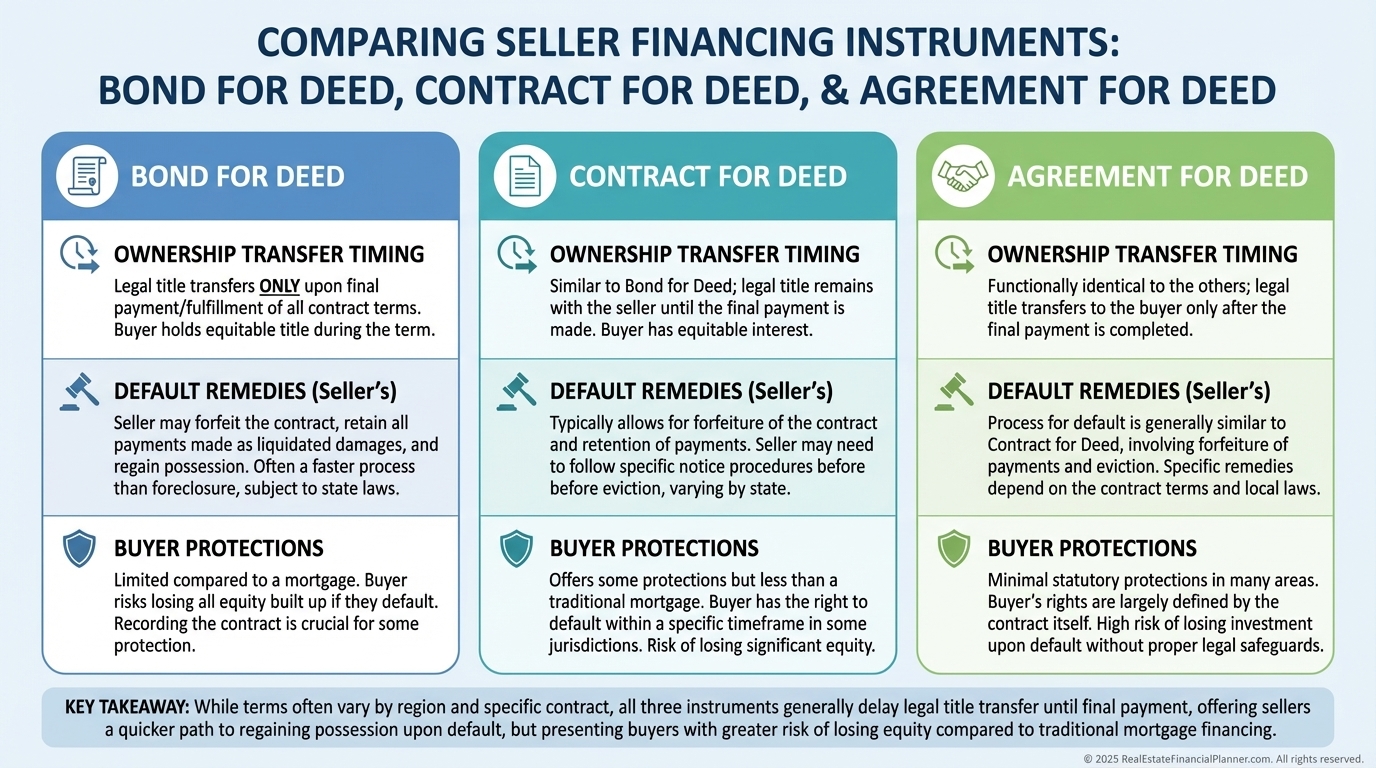 COMPARING SELLER FINANCING INSTRUMENTS: BOND FOR DEED, CONTRACT FOR DEED, & AGREEMENT FOR DEED

BOND FOR DEED

OWNERSHIP TRANSFER TIMING

Legal title transfers ONLY upon final payment/fulfillment of all contract terms. Buyer holds equitable title during the term.

DEFAULT REMEDIES (Seller's)

Seller may forfeit the contract, retain all payments made as liquidated damages, and regain possession. Often a faster process than foreclosure, subject to state laws.

BUYER PROTECTIONS

Limited compared to a mortgage. Buyer risks losing all equity built up if they default. Recording the contract is crucial for some protection.

CONTRACT FOR DEED

OWNERSHIP TRANSFER TIMING

Similar to Bond for Deed; legal title remains with the seller until the final payment is made. Buyer has equitable interest.

DEFAULT REMEDIES (Seller's)

Typically allows for forfeiture of the contract and retention of payments. Seller may need to follow specific notice procedures before before eviction, varying by state.

BUYER PROTECTIONS

Offers some protections but less than a traditional mortgage. Buyer has the right to default within a specific timeframe in some jurisdictions. Risk of losing significant equity.

AGREEMENT FOR DEED

OWNERSHIP TRANSFER TIMING

Functionally identical to the others; legal title transfers to the buyer only after the final payment is completed.

DEFAULT REMEDIES (Seller's)

Process for default is generally similar to Contract for Deed, involving forfeiture of payments and eviction. Specific remedies depend on the contract terms and local laws.

BUYER PROTECTIONS

Minimal statutory protections in many areas. Buyer's rights are largely defined by the contract itself. High risk of losing investment upon default without proper legal safeguards.

KEY TAKEAWAY: While terms often vary by region and specific contract, all three instruments generally delay legal title transfer until final payment, offering sellers a quicker path to regaining possession upon default, but presenting buyers with greater risk of losing equity compared to traditional mortgage financing.

© 2025 RealEstateFinancialPlanner.com. All rights reserved.